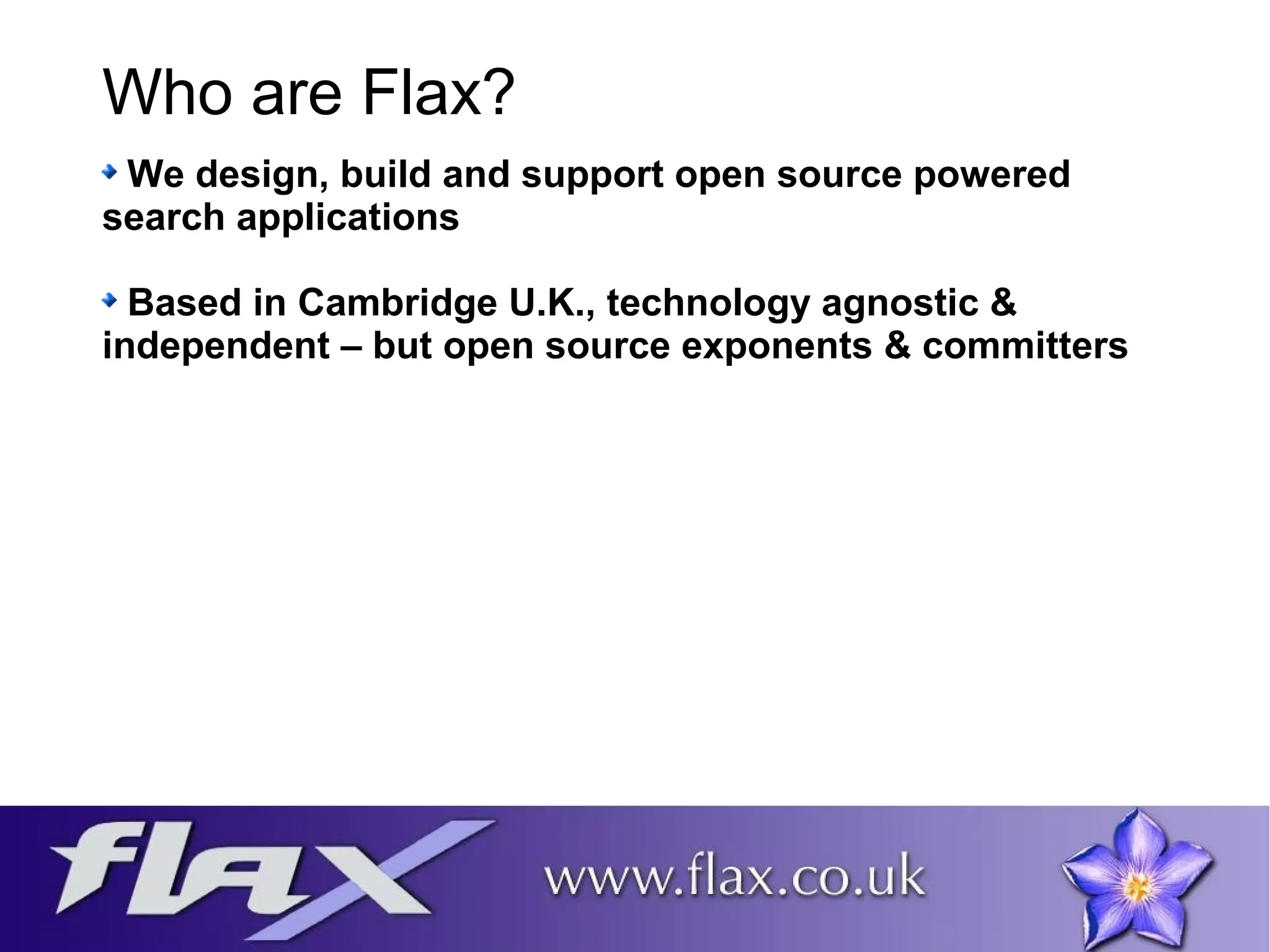 Who are Flax?

We design, build and support open source powered search applications

Based in Cambridge U.K., technology agnostic & independent – but open source exponents & committers

flax

www.flax.co.uk